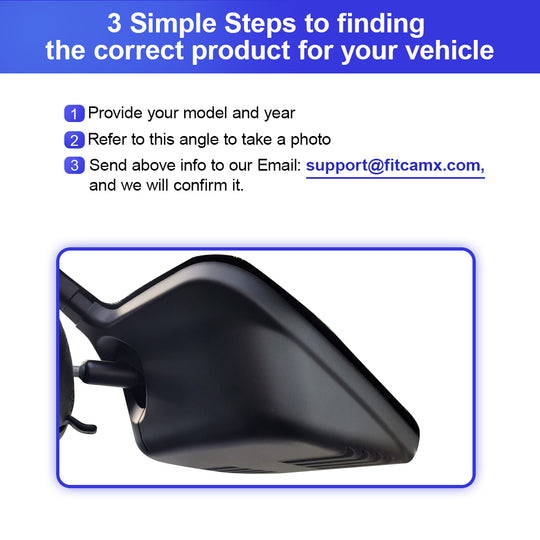 3 Simple Steps to finding the correct product for your vehicle

1 Provide your model and year

2 Refer to this angle to take a photo

3 Send above info to our Email: support@fitcamx.com, and we will confirm it.